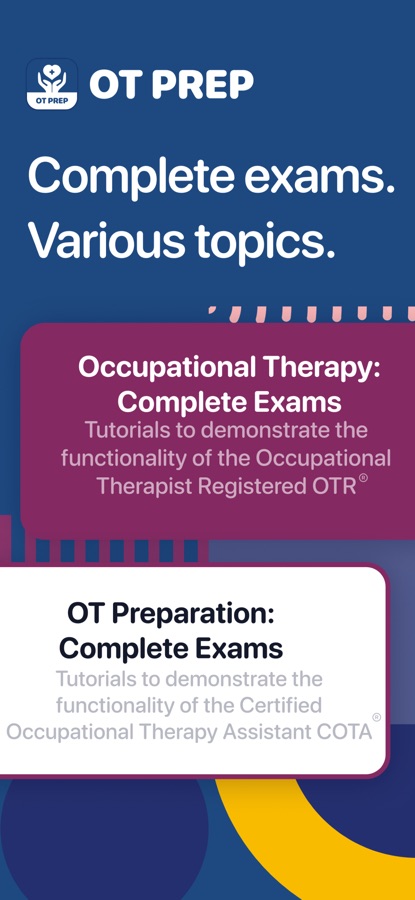 OT PREP

OT PREP

Complete exams. Various topics.

Occupational Therapy: Complete Exams

Tutorials to demonstrate the functionality of the Occupational Therapist Registered OTR®

OT Preparation: Complete Exams

Tutorials to demonstrate the functionality of the Certified Occupational Therapy Assistant COTA®